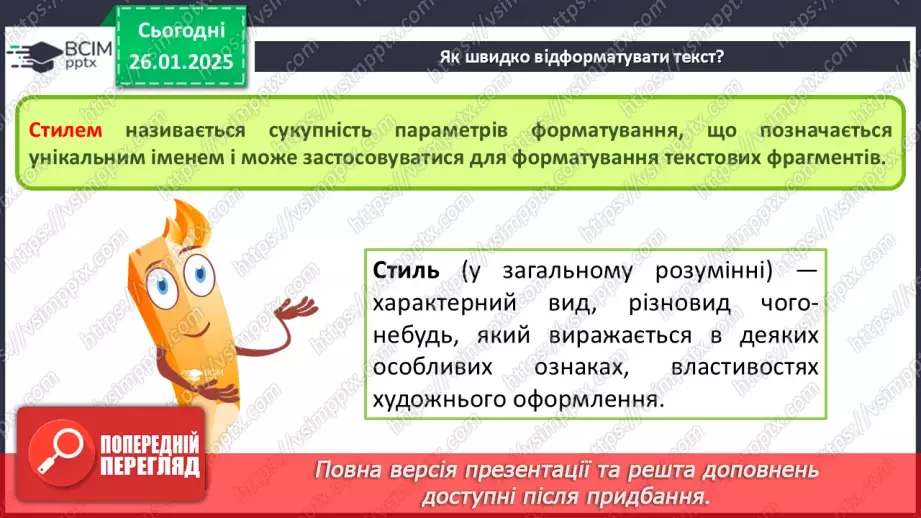 ВСІМ pptx

Сьогодні 26.01.2025

Як швидко відформатувати текст?

Стилем називається сукупність параметрів форматування, що позначається унікальним іменем і може застосовуватися для форматування текстових фрагментів.

Стиль (у загальному розумінні) — характерний вид, різновид чого-небудь, який виражається в деяких особливих ознаках, властивостях художнього оформлення.

ПОПЕРЕДНІЙ ПЕРЕГЛЯД

Повна версія презентації та решта доповнень доступні після придбання.

https://vsimpptx.com